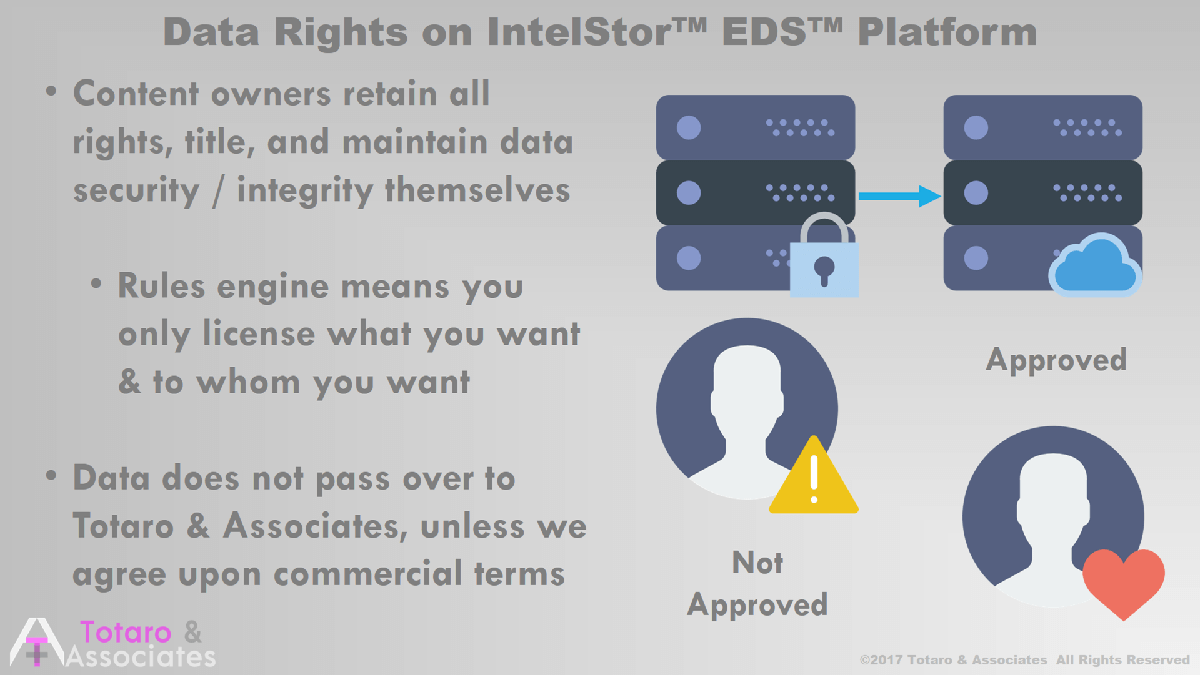 Data Rights on IntelStor™ EDS™ Platform

• Content owners retain all rights, title, and maintain data security / integrity themselves

• Rules engine means you only license what you want & to whom you want

• Data does not pass over to Totaro & Associates, unless we agree upon commercial terms

Approved

Not Approved

Totaro & Associates

©2017 Totaro & Associates All Rights Reserved